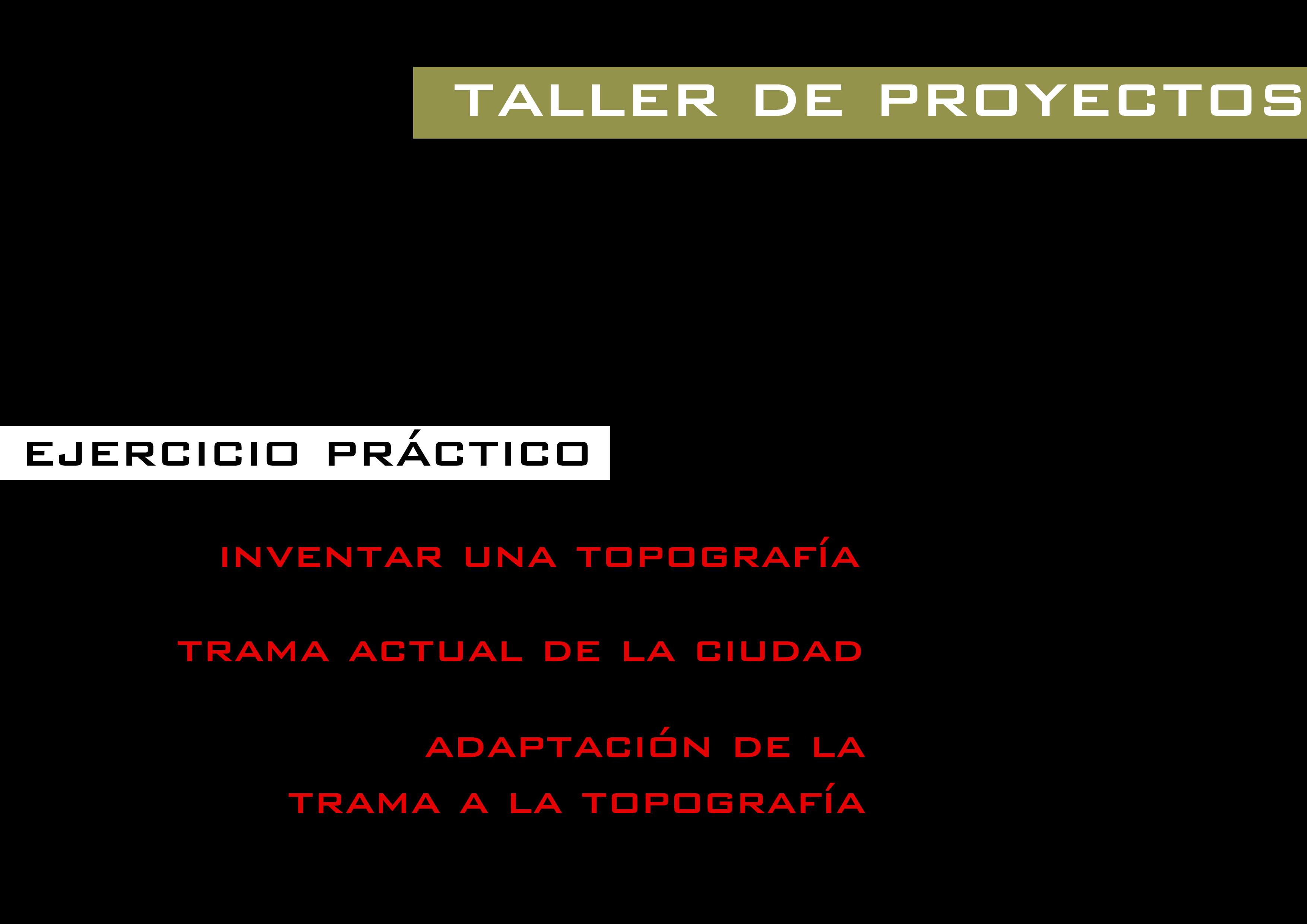 TALLER DE PROYECTOS

EJERCICIO PRÁCTICO

INVENTAR UNA TOPOGRAFÍA

TRAMA ACTUAL DE LA CIUDAD

ADAPTACIÓN DE LA TRAMA A LA TOPOGRAFÍA